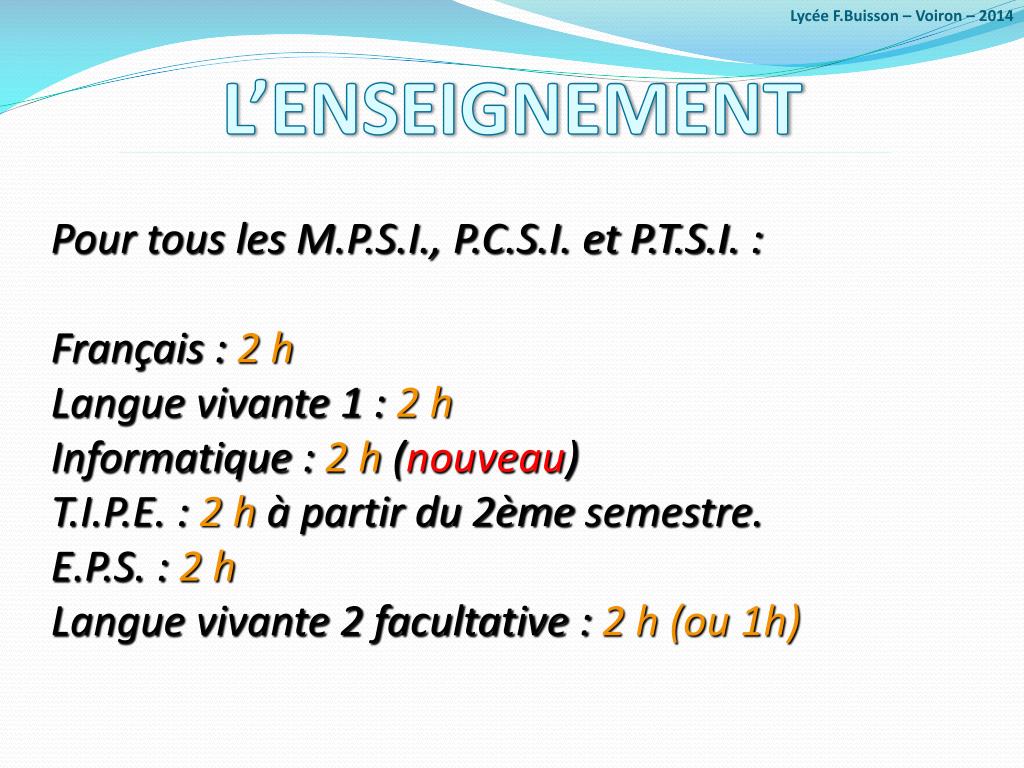 Lycée F.Buisson – Voiron – 2014

L'ENSEIGNEMENT

Pour tous les M.P.S.I., P.C.S.I. et P.T.S.I. :

Français : 2 h
Langue vivante 1 : 2 h
Informatique : 2 h (nouveau)
T.I.P.E. : 2 h à partir du 2ème semestre.
E.P.S. : 2 h
Langue vivante 2 facultative : 2 h (ou 1h)